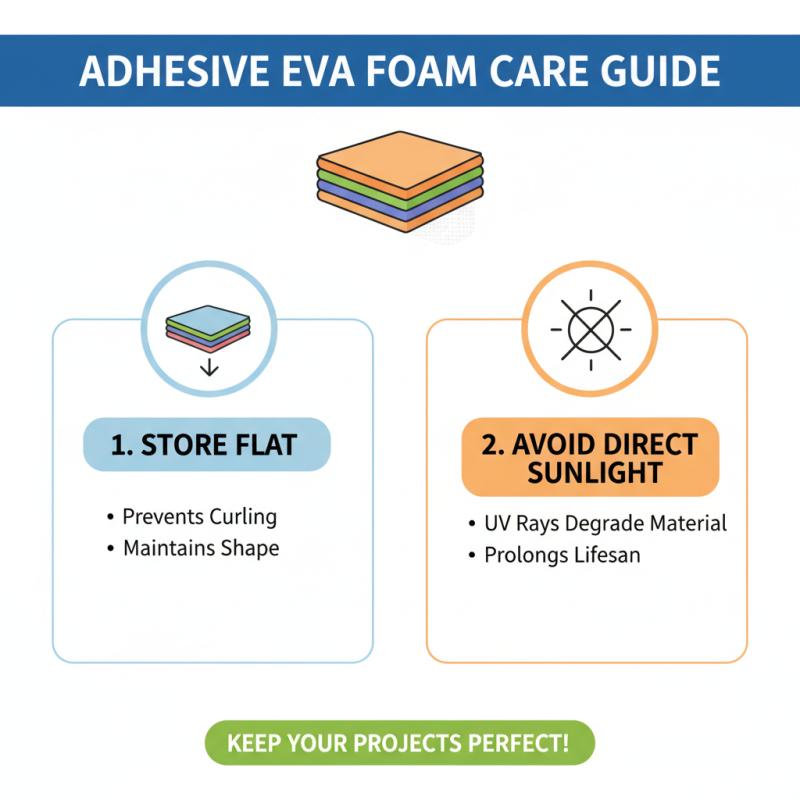 ADHESIVE EVA FOAM CARE GUIDE

1. STORE FLAT

• Prevents Curling
• Maintains Shape

2. AVOID DIRECT SUNLIGHT

• UV Rays Degrade Material
• Prolongs Lifesan

KEEP YOUR PROJECTS PERFECT!